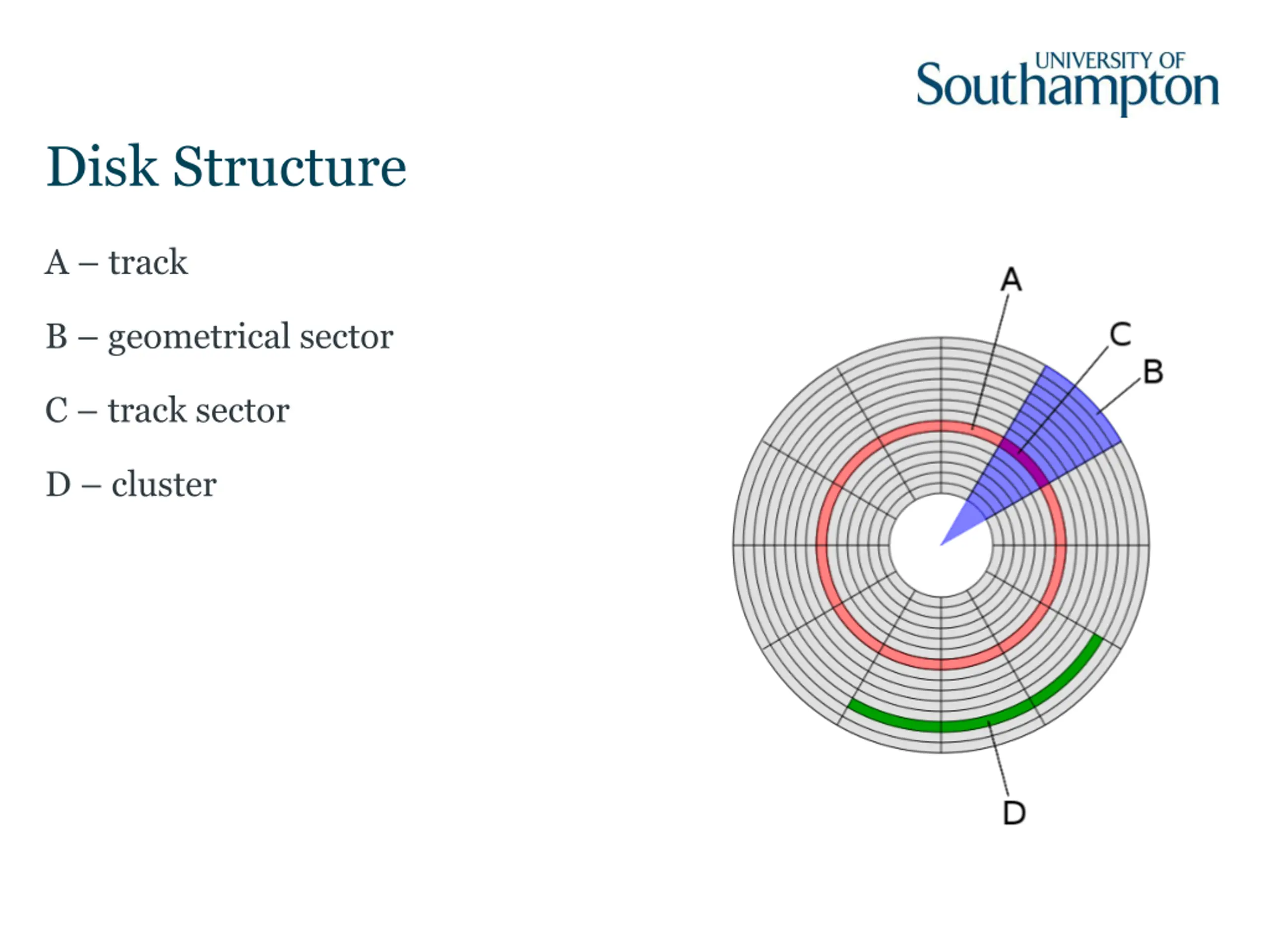 UNIVERSITY OF Southampton

Disk Structure

A – track

B – geometrical sector

C – track sector

D – cluster

A

C

B

D